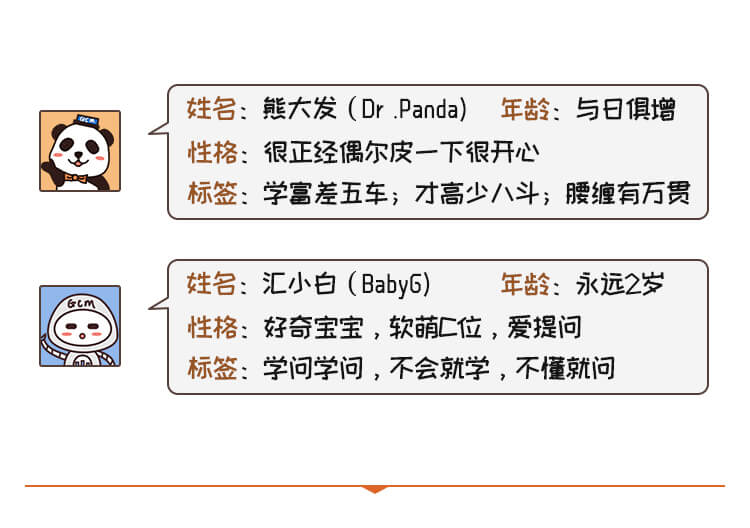 GCM

姓名：熊大发（Dr .Panda） 年龄：与日俱增
性格：很正经偶尔皮一下很开心
标签：学富差五车；才高少八斗；腰缠有万贯

GCM

姓名：汇小白（BabyG） 年龄：永远2岁
性格：好奇宝宝，软萌C位，爱提问
标签：学问学问，不会就学，不懂就问